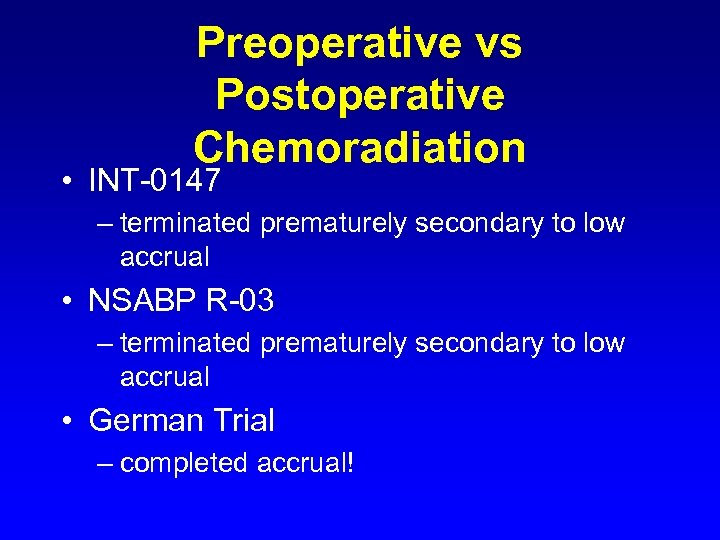 Preoperative vs Postoperative Chemoradiation

• INT-0147
– terminated prematurely secondary to low accrual
• NSABP R-03
– terminated prematurely secondary to low accrual
• German Trial
– completed accrual!